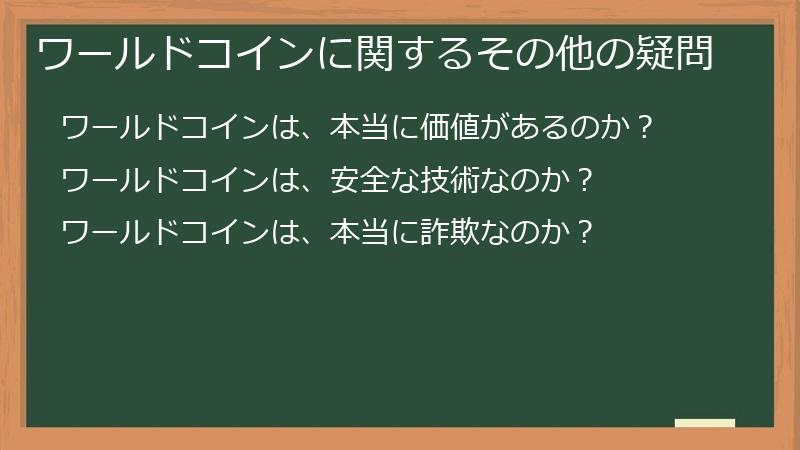 ワールドコインに関するその他の疑問

ワールドコインは、本当に価値があるのか？

ワールドコインは、安全な技術なのか？

ワールドコインは、本当に詐欺なのか？